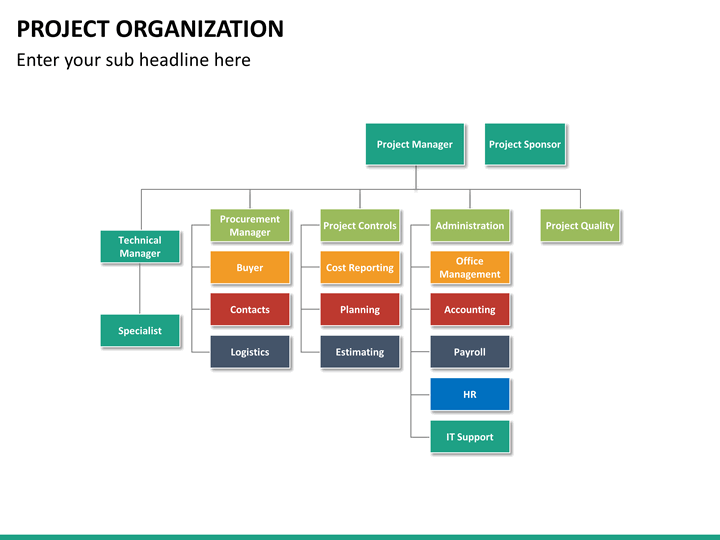 PROJECT ORGANIZATION
Enter your sub headline here

Project Manager
Project Sponsor

Technical Manager
Specialist

Procurement Manager
Buyer
Contacts
Logistics

Project Controls
Cost Reporting
Planning
Estimating

Administration
Office Management
Accounting
Payroll
HR
IT Support

Project Quality